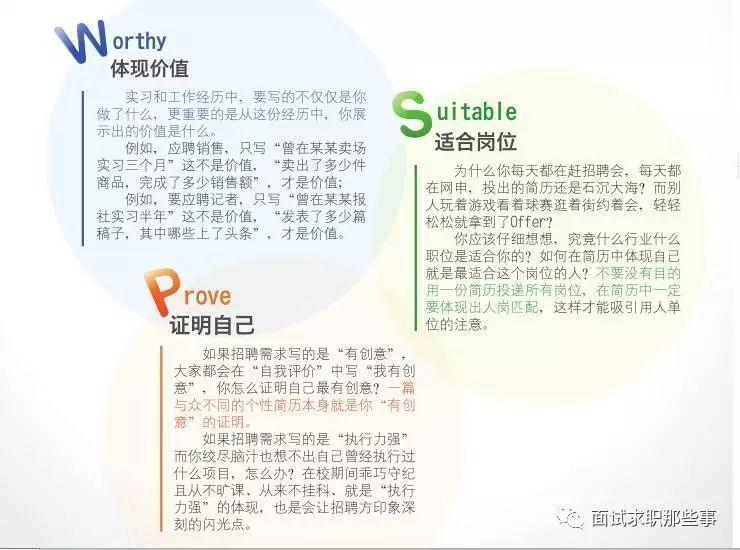 Worthy
体现价值

实习和工作经历中，要写的不仅仅是你做了什么，更重要的是从这份经历中，你展示出的价值是什么。

例如，应聘销售，只写“曾在某某卖场实习三个月”这不是价值，“卖出了多少件商品，完成了多少销售额”，才是价值；

例如，要应聘记者，只写“曾在某某报社实习半年”这不是价值，“发表了多少篇稿子，其中哪些上了头条”，才是价值。

Suitable
适合岗位

为什么你每天都在赶招聘会，每天都在网申，投出的简历还是石沉大海？而别人玩着游戏看着球赛逛着街约着会，轻轻松松就拿到了Offer？

你应该仔细想想，究竟什么行业什么职位是适合你的？如何在简历中体现自己就是最适合这个岗位的人？不要没有目的用一份简历投递所有岗位，在简历中一定要体现出人岗匹配，这样才能吸引用人单位的注意。

Prove
证明自己

如果招聘需求写的是“有创意”，大家都会在“自我评价”中写“我有创意”，你怎么证明自己最有创意？一篇与众不同的个性简历本身就是你“有创意”的证明。

如果招聘需求写的是“执行力强”而你绞尽脑汁也想不出自己曾经执行过什么项目，怎么办？在校期间乖巧守纪且从不旷课、从来不挂科、就是“执行力强”的体现，也是会让招聘方印象深刻的闪光点。

面试求职那些事